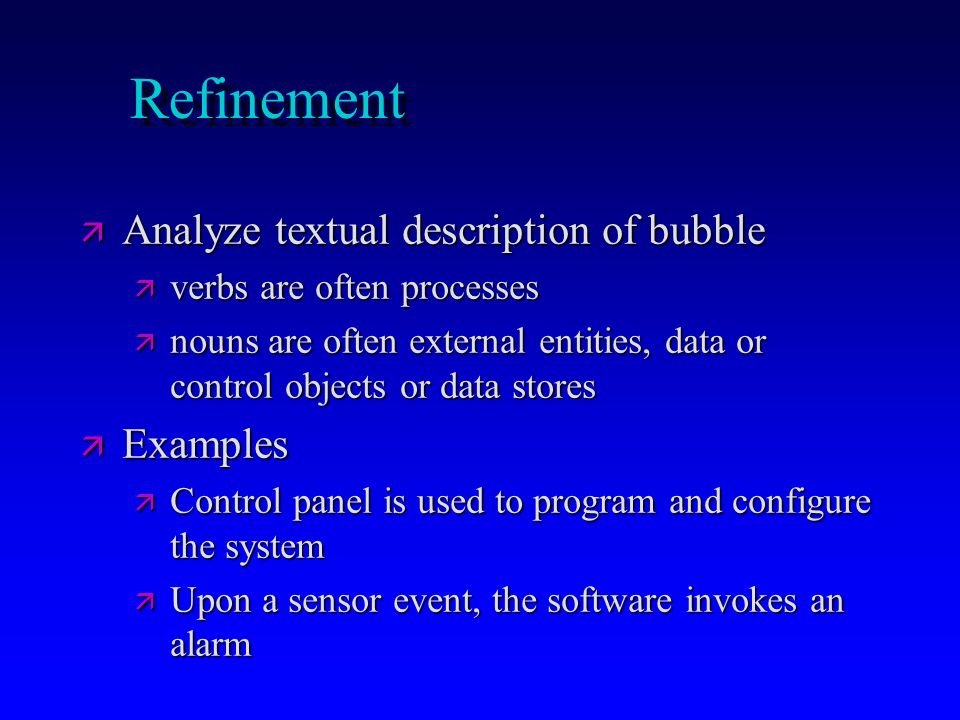 Refinement

Analyze textual description of bubble

verbs are often processes

nouns are often external entities, data or control objects or data stores

Examples

Control panel is used to program and configure the system

Upon a sensor event, the software invokes an alarm